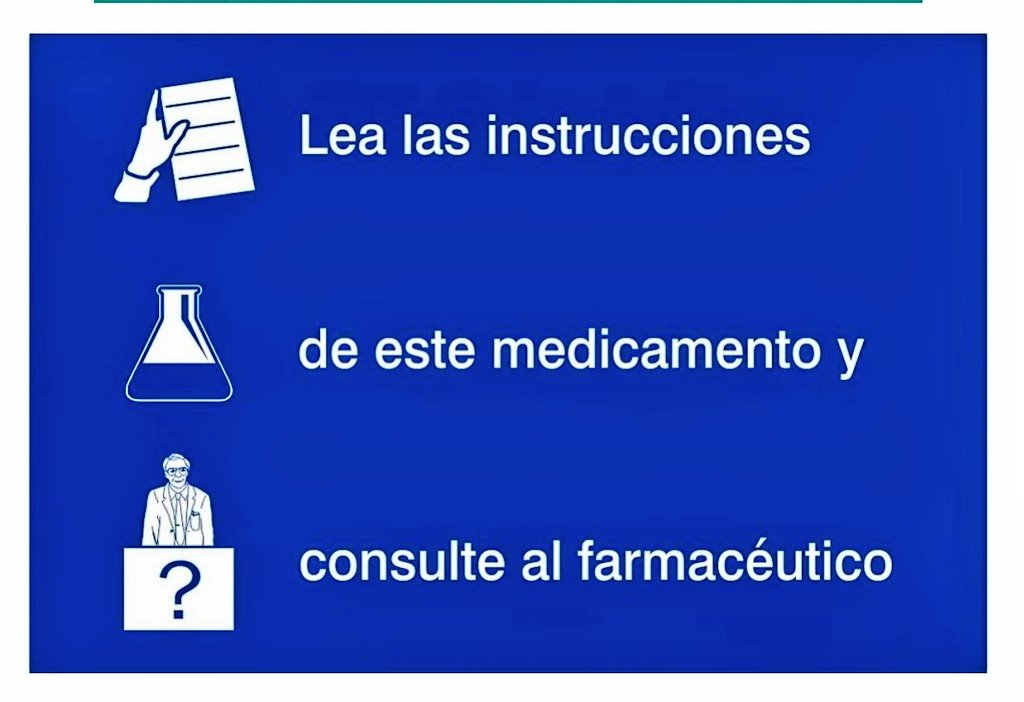 Lea las instrucciones

de este medicamento y

?

consulte al farmacéutico